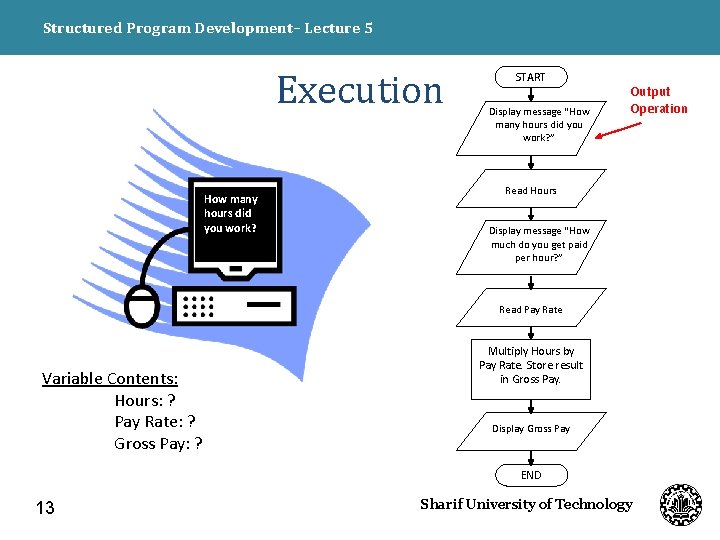 Structured Program Development– Lecture 5

Execution

How many hours did you work?

Variable Contents:
Hours: ?
Pay Rate: ?
Gross Pay: ?

START

Display message "How many hours did you work?"

Output Operation

Read Hours

Display message "How much do you get paid per hour?"

Read Pay Rate

Multiply Hours by Pay Rate. Store result in Gross Pay.

Display Gross Pay

END

13

Sharif University of Technology